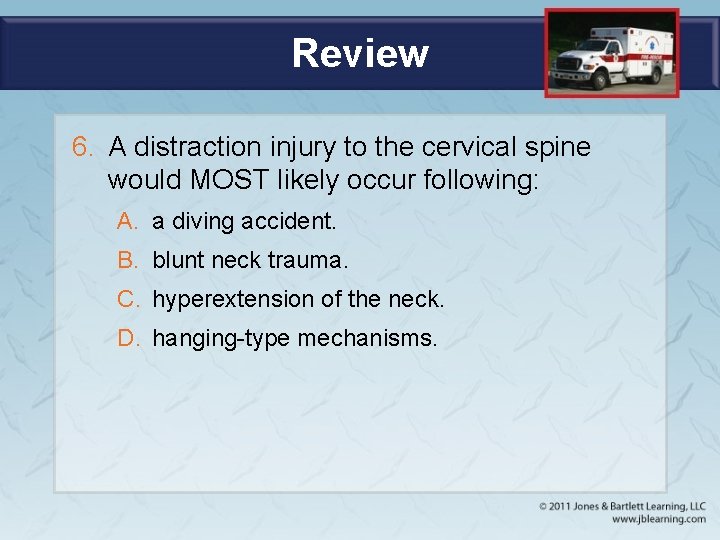 Review

6. A distraction injury to the cervical spine would MOST likely occur following:

A. a diving accident.

B. blunt neck trauma.

C. hyperextension of the neck.

D. hanging-type mechanisms.

© 2011 Jones & Bartlett Learning, LLC
www.jblearning.com